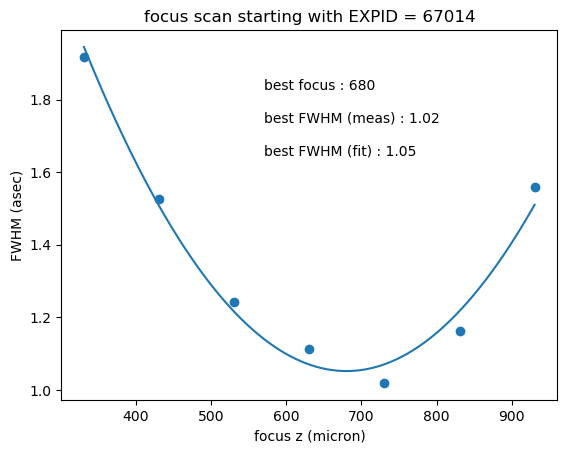 focus scan starting with EXPID = 67014

best focus : 680

best FWHM (meas) : 1.02

best FWHM (fit) : 1.05

FWHM (asec)

1.8
1.6
1.4
1.2
1.0

400 500 600 700 800 900

focus z (micron)